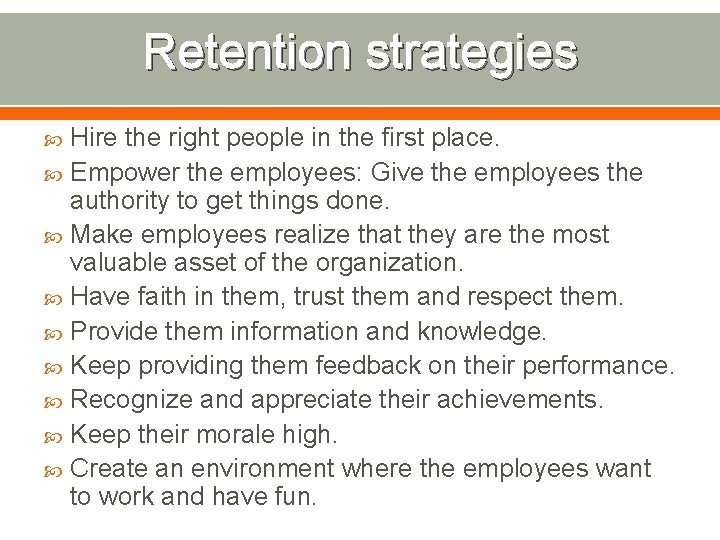 Retention strategies

Hire the right people in the first place.

Empower the employees: Give the employees the authority to get things done.

Make employees realize that they are the most valuable asset of the organization.

Have faith in them, trust them and respect them.

Provide them information and knowledge.

Keep providing them feedback on their performance.

Recognize and appreciate their achievements.

Keep their morale high.

Create an environment where the employees want to work and have fun.